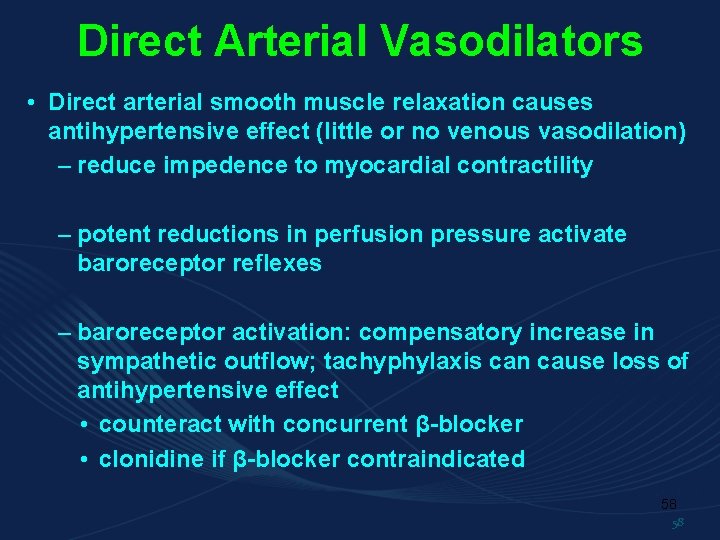 Direct Arterial Vasodilators

• Direct arterial smooth muscle relaxation causes antihypertensive effect (little or no venous vasodilation)
– reduce impedence to myocardial contractility

– potent reductions in perfusion pressure activate baroreceptor reflexes

– baroreceptor activation: compensatory increase in sympathetic outflow; tachyphylaxis can cause loss of antihypertensive effect
• counteract with concurrent β-blocker
• clonidine if β-blocker contraindicated

58

58